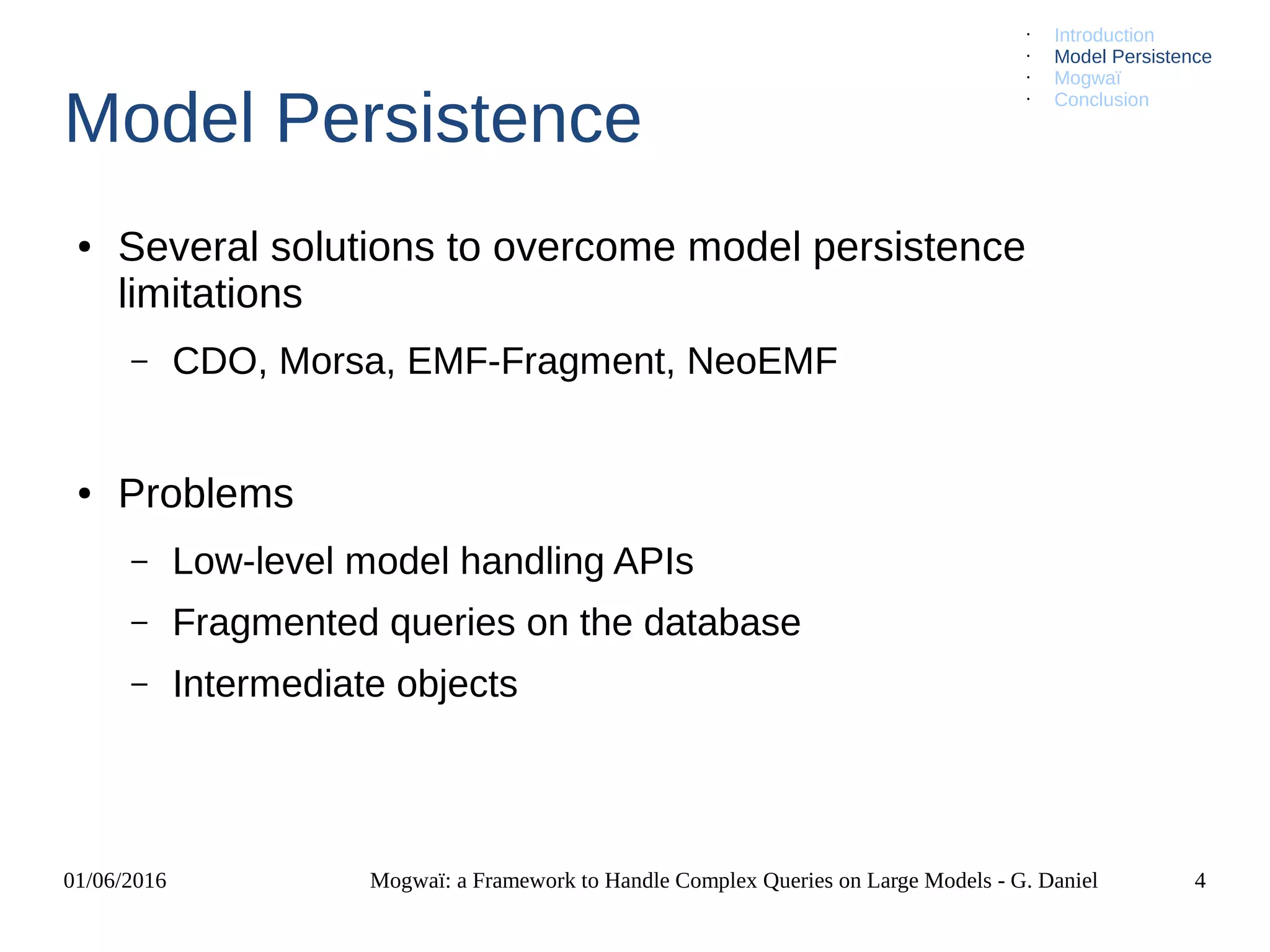 · Introduction
· Model Persistence
· Mogwaï
· Conclusion

Model Persistence

• Several solutions to overcome model persistence limitations
– CDO, Morsa, EMF-Fragment, NeoEMF

• Problems
– Low-level model handling APIs
– Fragmented queries on the database
– Intermediate objects

01/06/2016 Mogwaï: a Framework to Handle Complex Queries on Large Models - G. Daniel 4